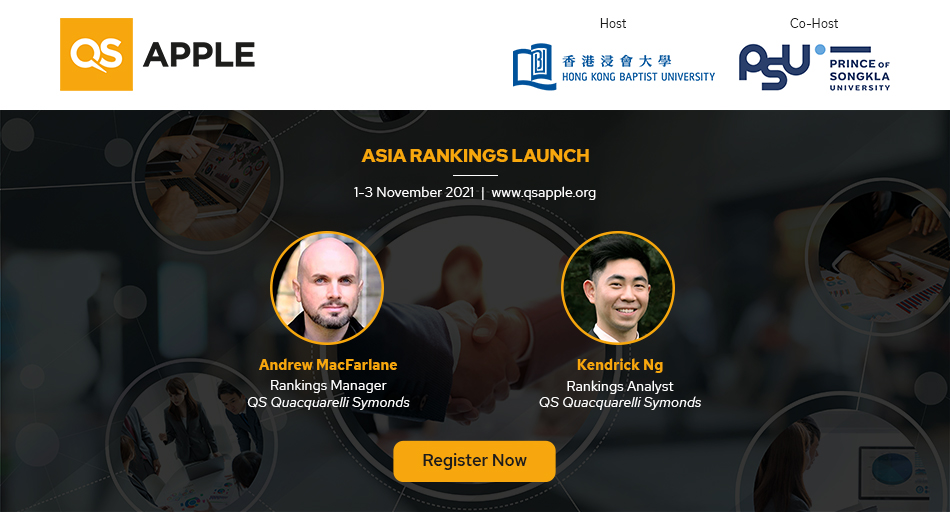 QS APPLE

Host

香港浸會大學
HONG KONG BAPTIST UNIVERSITY

Co-Host

PSU PRINCE OF SONGKLA UNIVERSITY

ASIA RANKINGS LAUNCH

1-3 November 2021 | www.qsapple.org

Andrew MacFarlane
Rankings Manager
QS Quacquarelli Symonds

Kendrick Ng
Rankings Analyst
QS Quacquarelli Symonds

Register Now